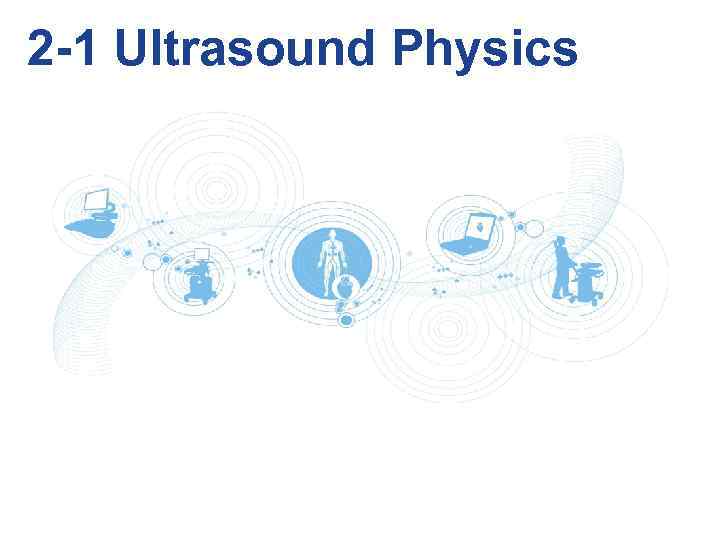 2-1 Ultrasound Physics